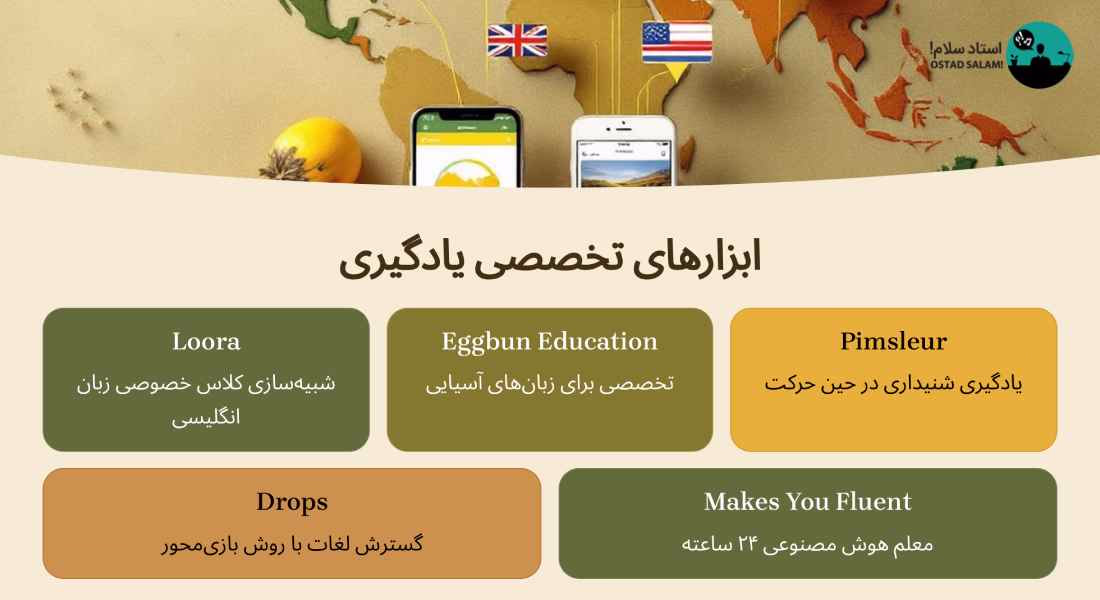 استاد سلام!
OSTAD SALAM!

ابزارهای تخصصی یادگیری

Pimsleur
یادگیری شنیداری در حین حرکت

Eggbun Education
تخصصی برای زبان‌های آسیایی

Loora
شبیه‌سازی کلاس خصوصی زبان انگلیسی

Makes You Fluent
معلم هوش مصنوعی ۲۴ ساعته

Drops
گسترش لغات با روش بازی‌محور